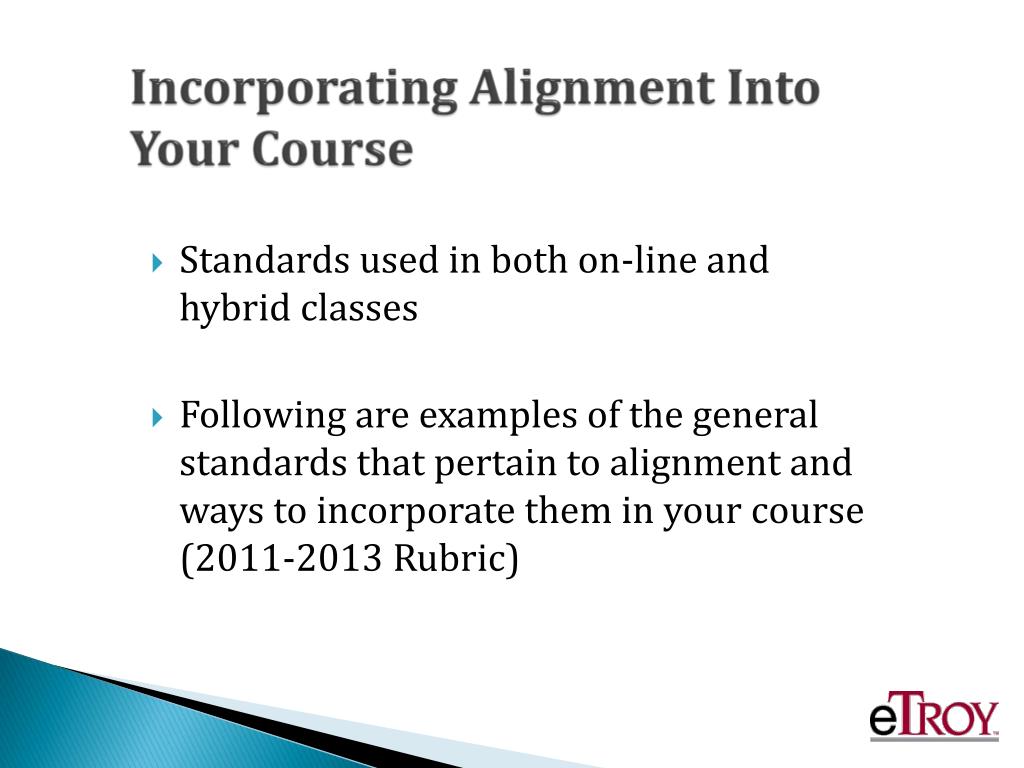 Incorporating Alignment Into Your Course

Standards used in both on-line and hybrid classes

Following are examples of the general standards that pertain to alignment and ways to incorporate them in your course (2011-2013 Rubric)

eTROY